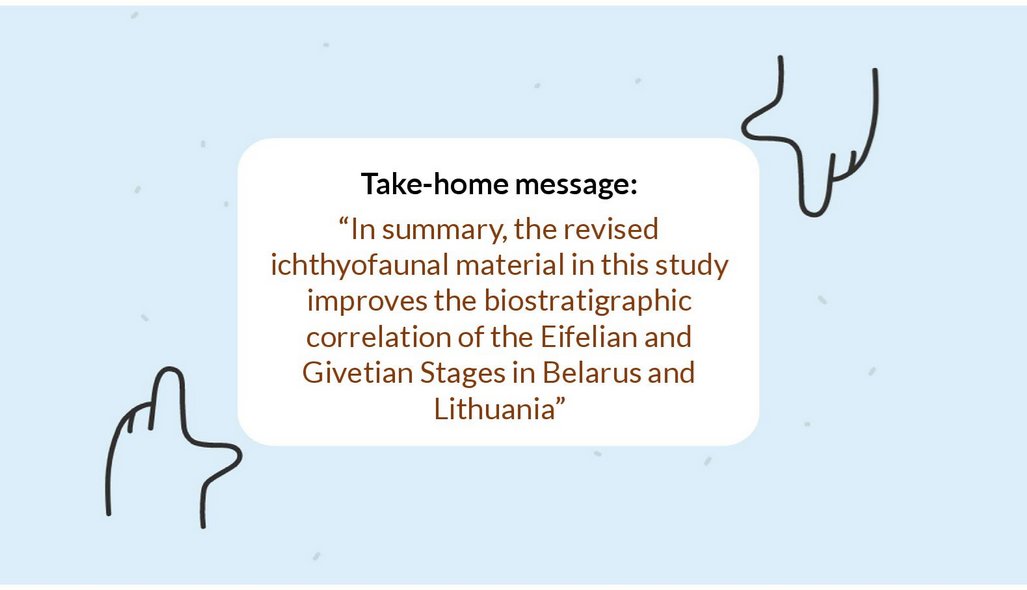 Take-home message:

“In summary, the revised ichthyofaunal material in this study improves the biostratigraphic correlation of the Eifelian and Givetian Stages in Belarus and Lithuania”